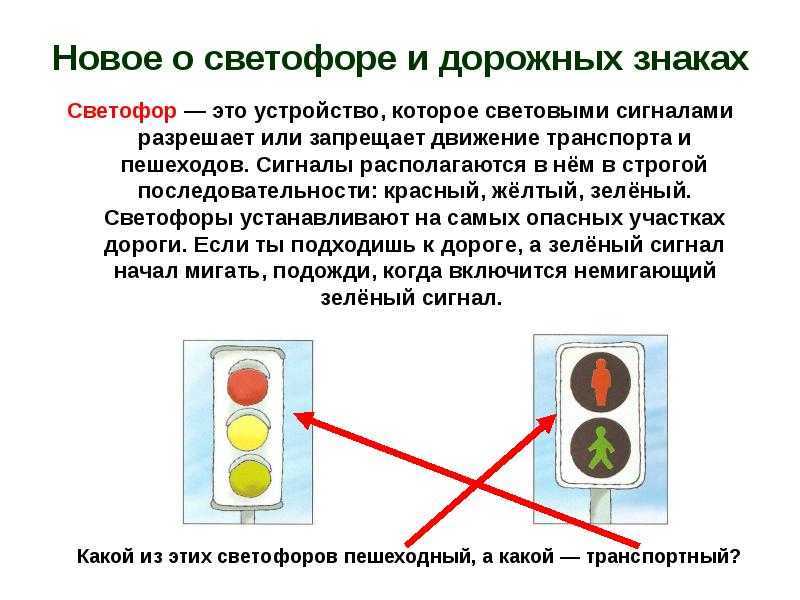 Новое о светофоре и дорожных знаках

Светофор — это устройство, которое световыми сигналами разрешает или запрещает движение транспорта и пешеходов. Сигналы располагаются в нём в строгой последовательности: красный, жёлтый, зелёный. Светофоры устанавливают на самых опасных участках дороги. Если ты подходишь к дороге, а зелёный сигнал начал мигать, подожди, когда включится немигающий зелёный сигнал.

Какой из этих светофоров пешеходный, а какой — транспортный?